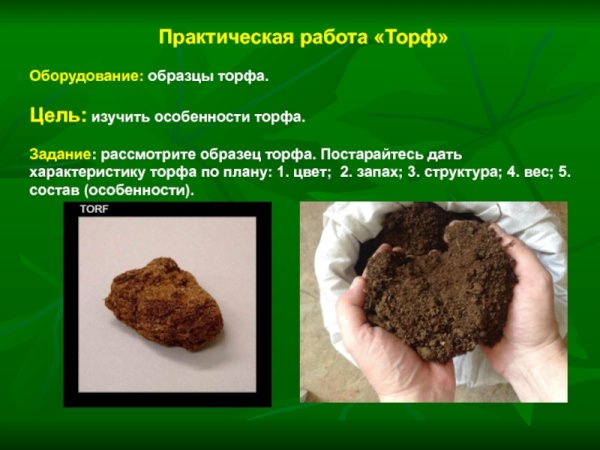 Практическая работа «Торф»

Оборудование: образцы торфа.

Цель: изучить особенности торфа.

Задание: рассмотрите образец торфа. Постарайтесь дать характеристику торфа по плану: 1. цвет; 2. запах; 3. структура; 4. вес; 5. состав (особенности).

TORF